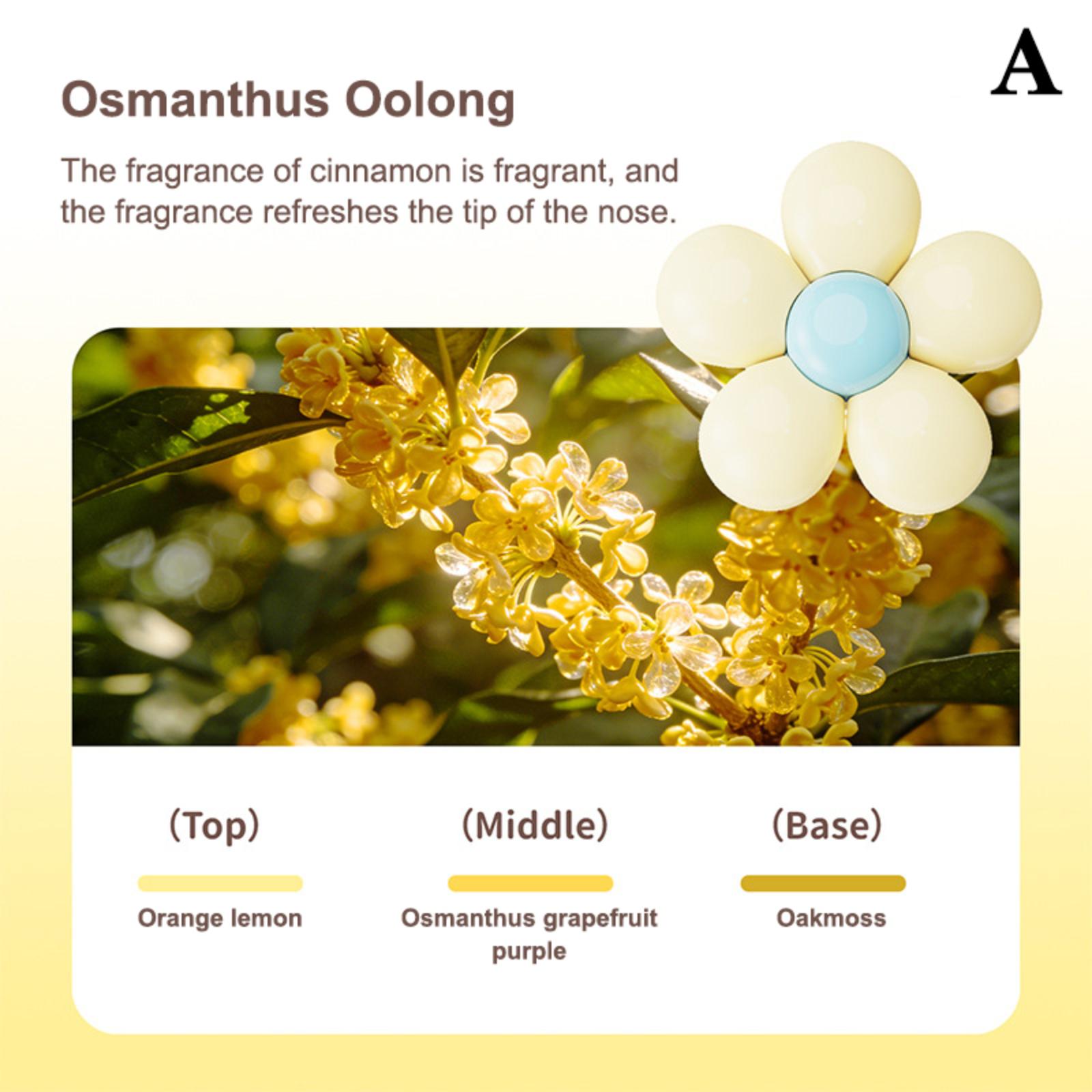 A

Osmanthus Oolong

The fragrance of cinnamon is fragrant, and the fragrance refreshes the tip of the nose.

(Top)

Orange lemon

(Middle)

Osmanthus grapefruit purple

(Base)

Oakmoss